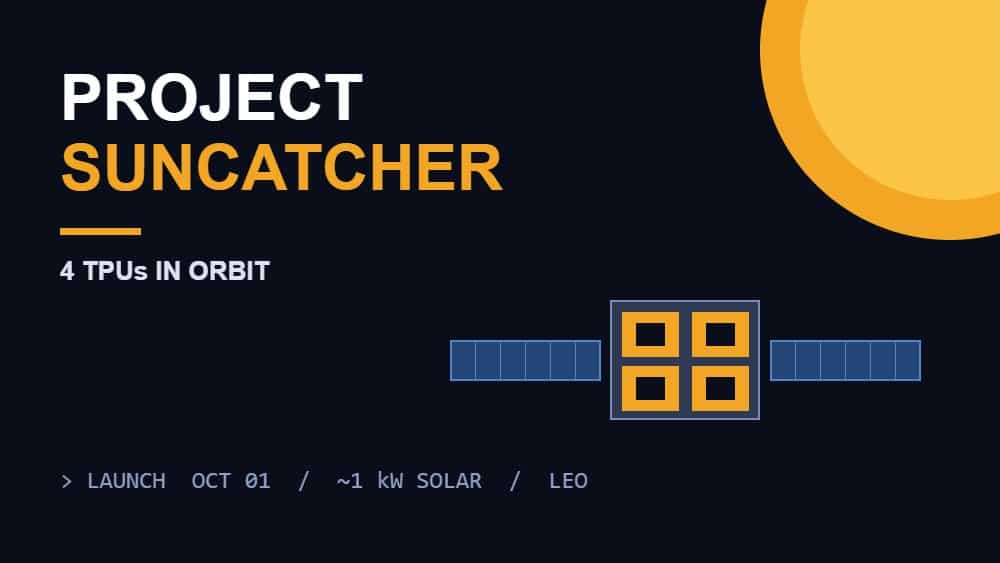 PROJECT
SUNCATCHER

4 TPUs IN ORBIT

> LAUNCH OCT 01 / ~1 kW SOLAR / LEO